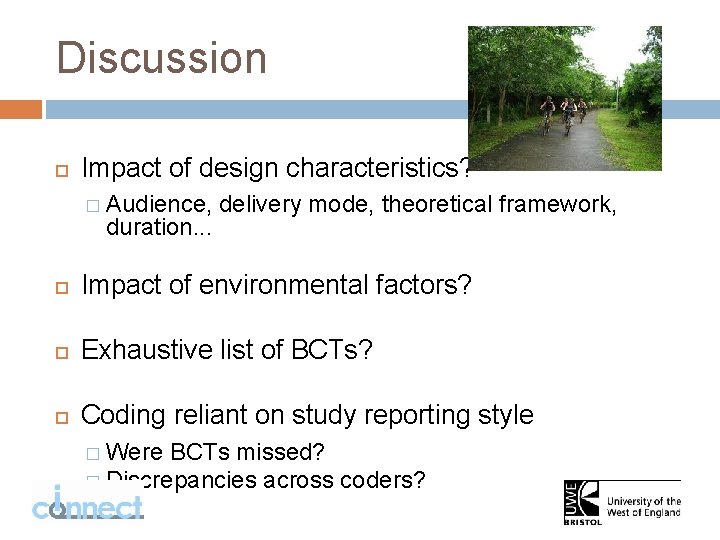 Discussion

Impact of design characteristics?

Audience, delivery mode, theoretical framework, duration...

Impact of environmental factors?

Exhaustive list of BCTs?

Coding reliant on study reporting style

Were BCTs missed?

Discrepancies across coders?

connect

UWE BRISTOL University of the West of England